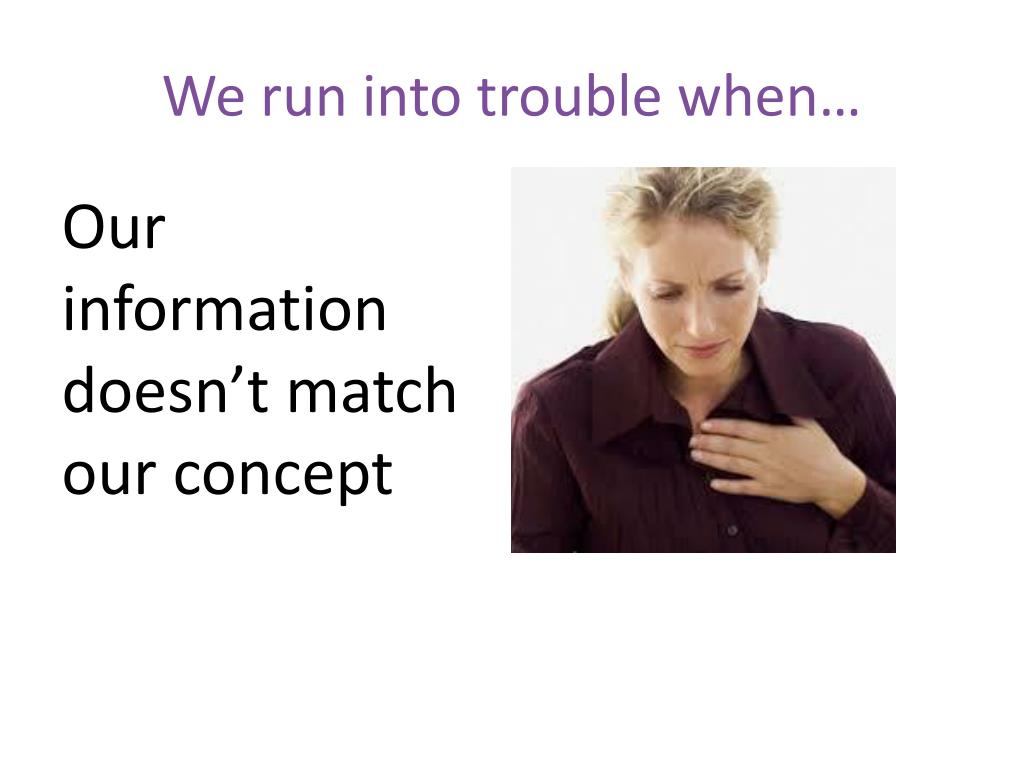 We run into trouble when…

Our information doesn’t match our concept